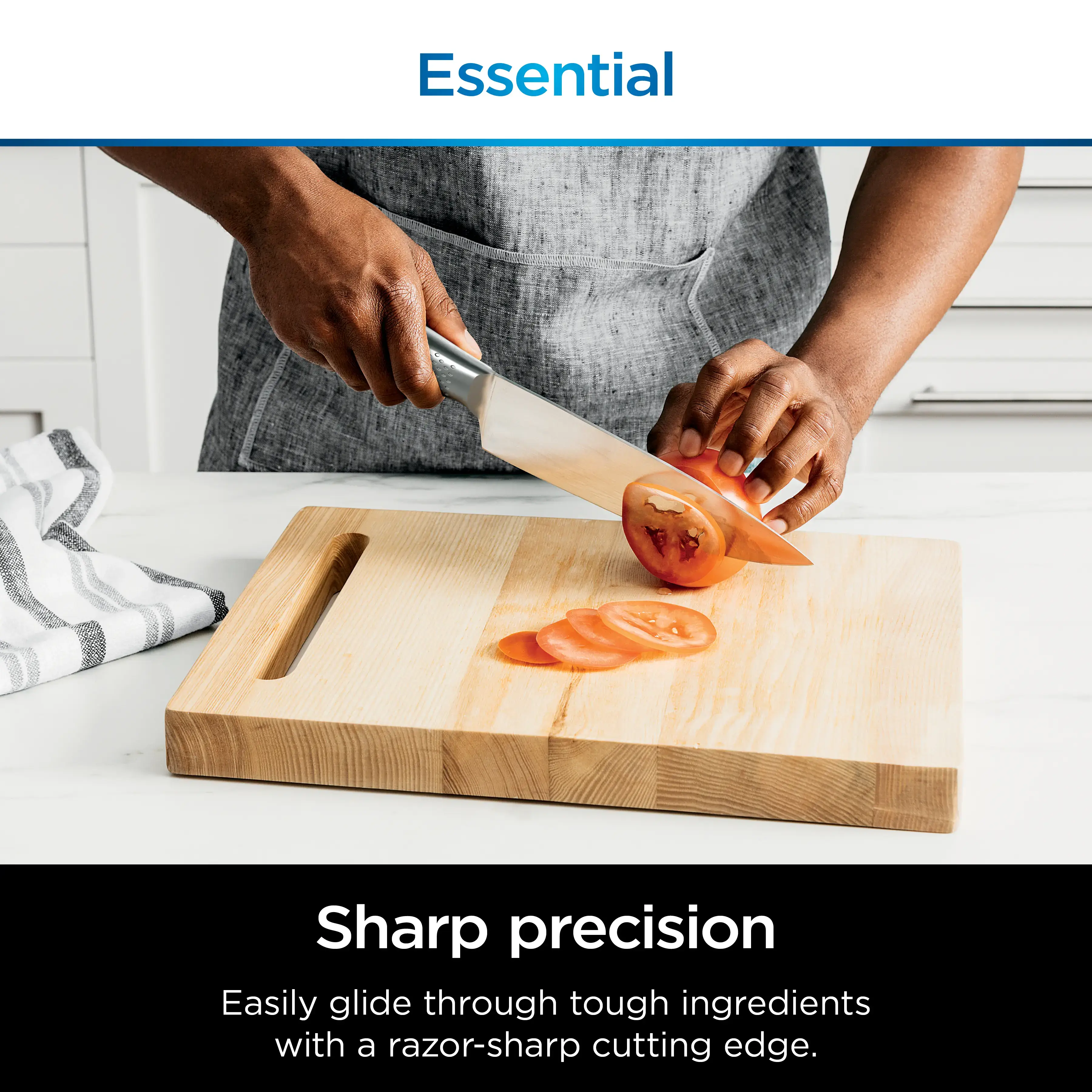 Essential

Sharp precision

Easily glide through tough ingredients with a razor-sharp cutting edge.